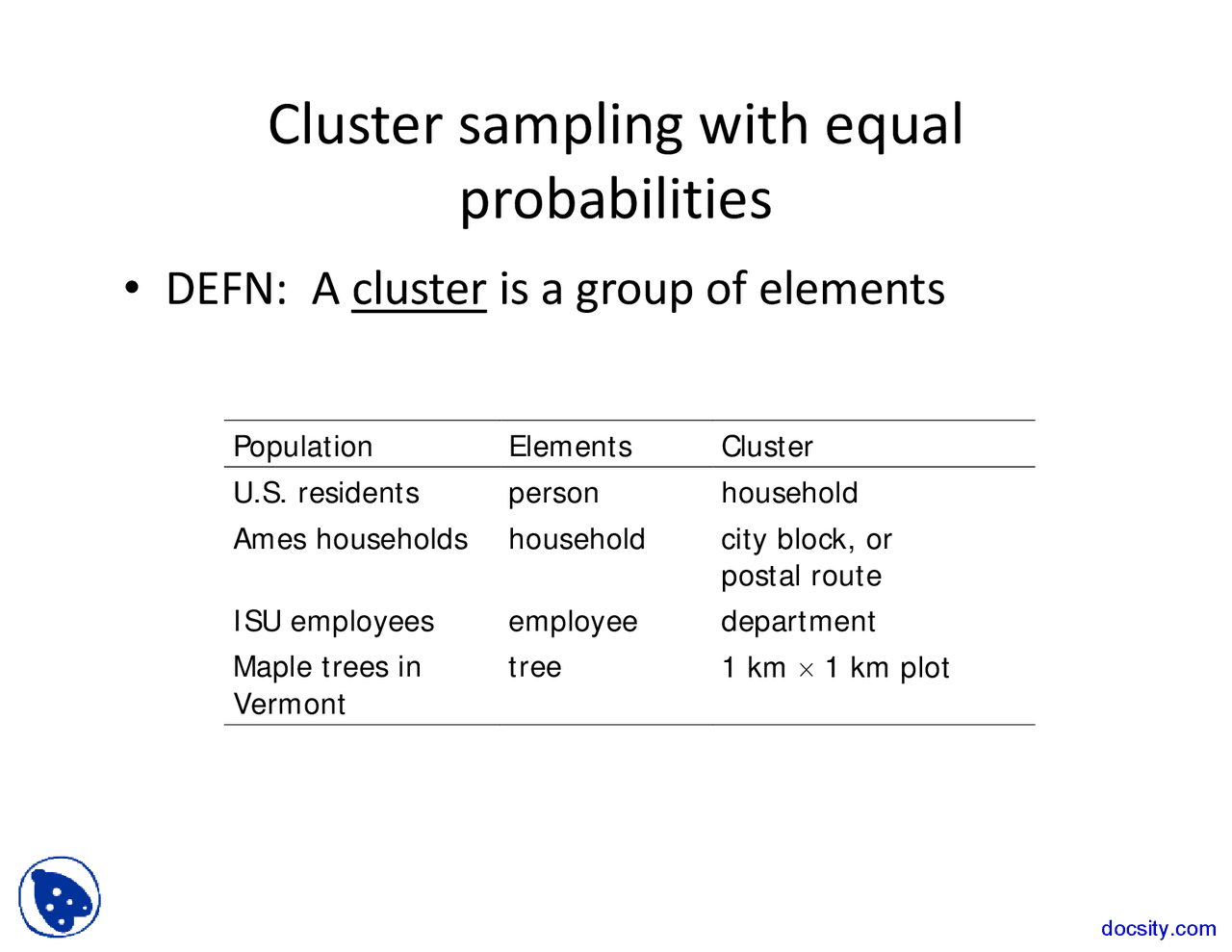 Cluster sampling with equal probabilities

• DEFN: A cluster is a group of elements

| Population | Elements | Cluster |
|---|---|---|
| U.S. residents | person | household |
| Ames households | household | city block, or postal route |
| ISU employees | employee | department |
| Maple trees in Vermont | tree | 1 km $\times$ 1 km plot |

docsity.com